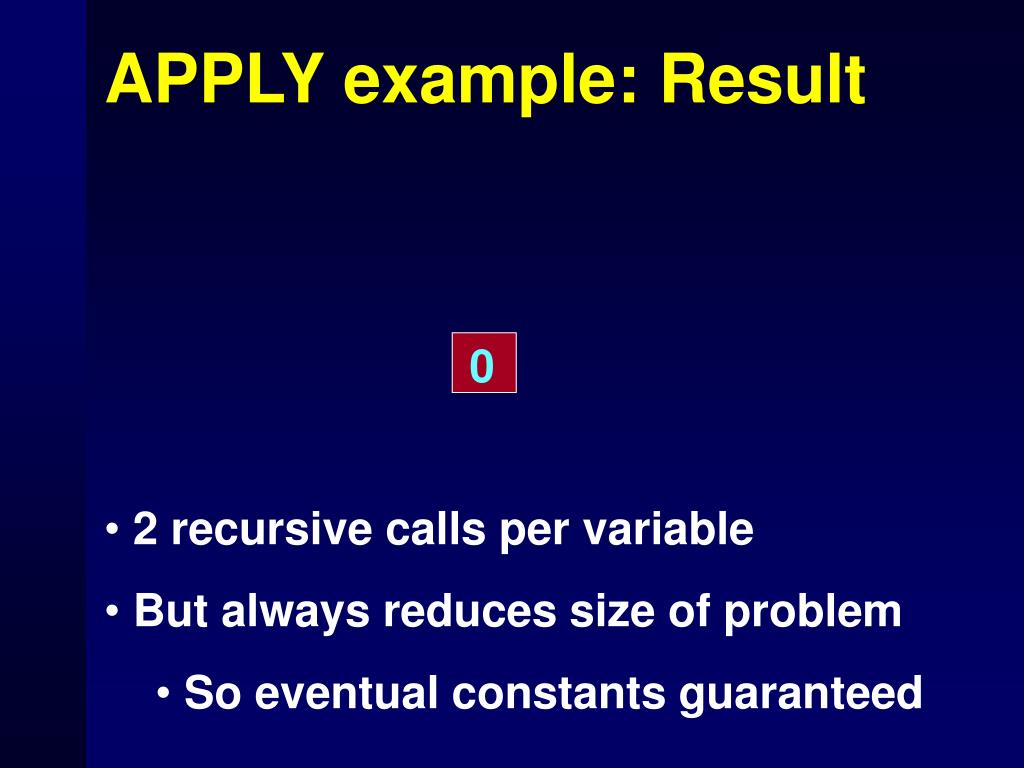 APPLY example: Result

0

• 2 recursive calls per variable
• But always reduces size of problem
• So eventual constants guaranteed